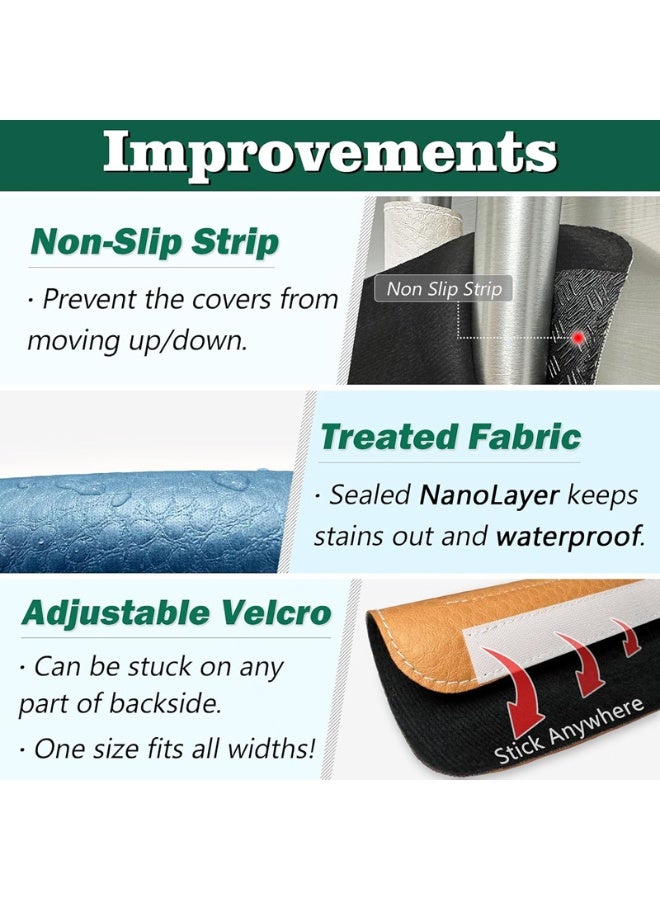 Improvements

Non-Slip Strip

· Prevent the covers from moving up/down.

Non Slip Strip

Treated Fabric

· Sealed NanoLayer keeps stains out and waterproof.

Adjustable Velcro

· Can be stuck on any part of backside.

· One size fits all widths!

Stick Anywhere